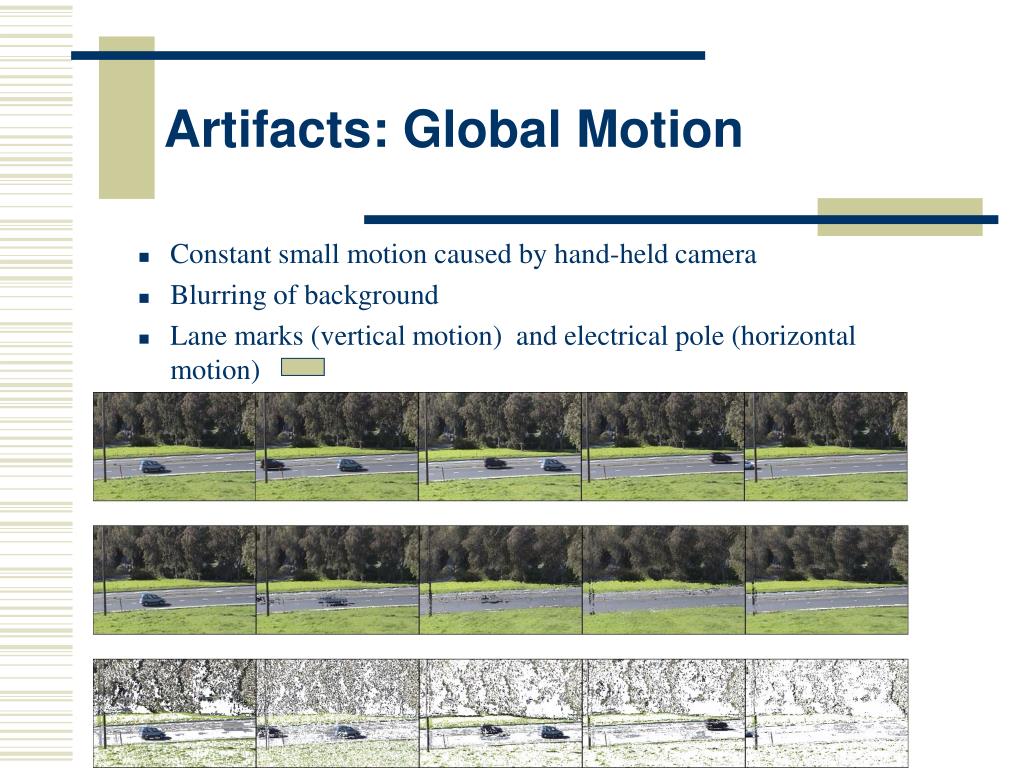 Artifacts: Global Motion

- Constant small motion caused by hand-held camera
- Blurring of background
- Lane marks (vertical motion) and electrical pole (horizontal motion)